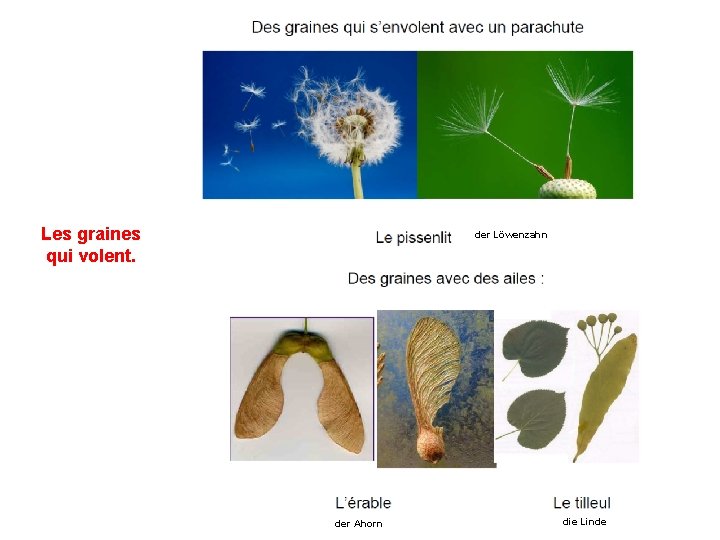 Des graines qui s'envolent avec un parachute

Les graines qui volent.

Le pissenlit der Löwenzahn

Des graines avec des ailes :

L'érable
der Ahorn

Le tilleul
die Linde